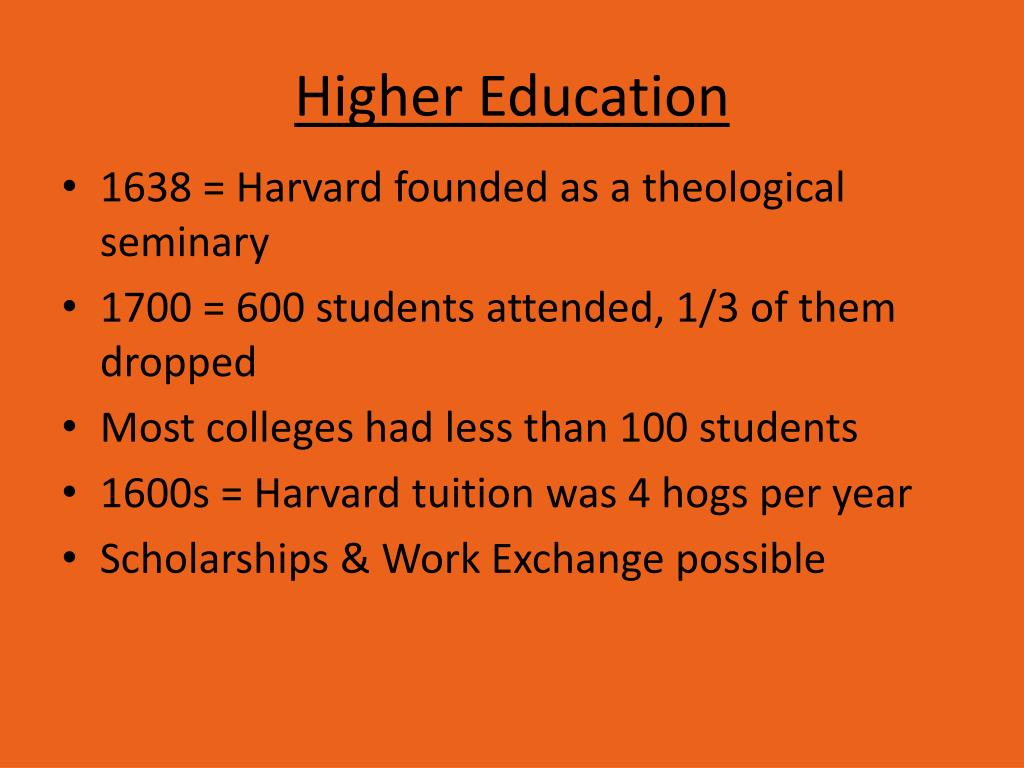 Higher Education

• 1638 = Harvard founded as a theological seminary
• 1700 = 600 students attended, 1/3 of them dropped
• Most colleges had less than 100 students
• 1600s = Harvard tuition was 4 hogs per year
• Scholarships & Work Exchange possible